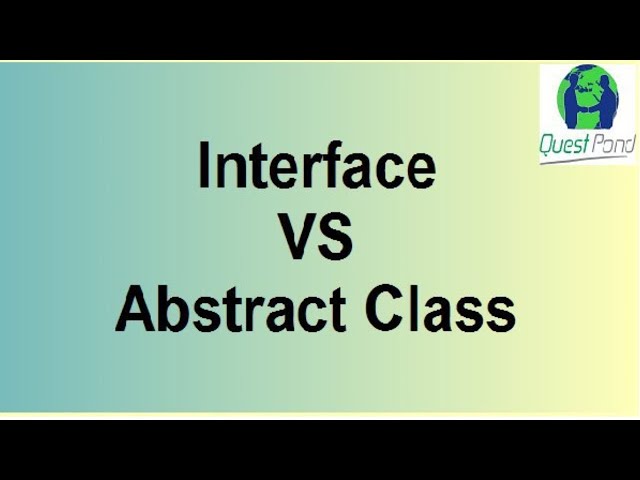 Quest Pond

Interface
VS
Abstract Class